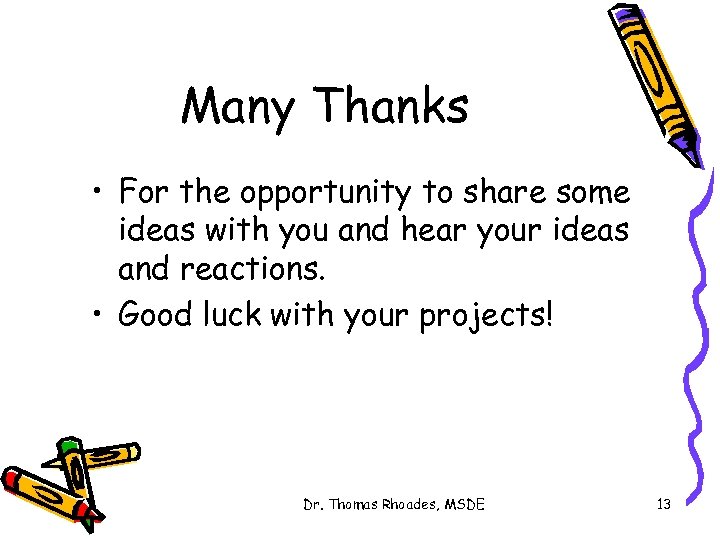 Many Thanks

• For the opportunity to share some ideas with you and hear your ideas and reactions.
• Good luck with your projects!

Dr. Thomas Rhoades, MSDE

13